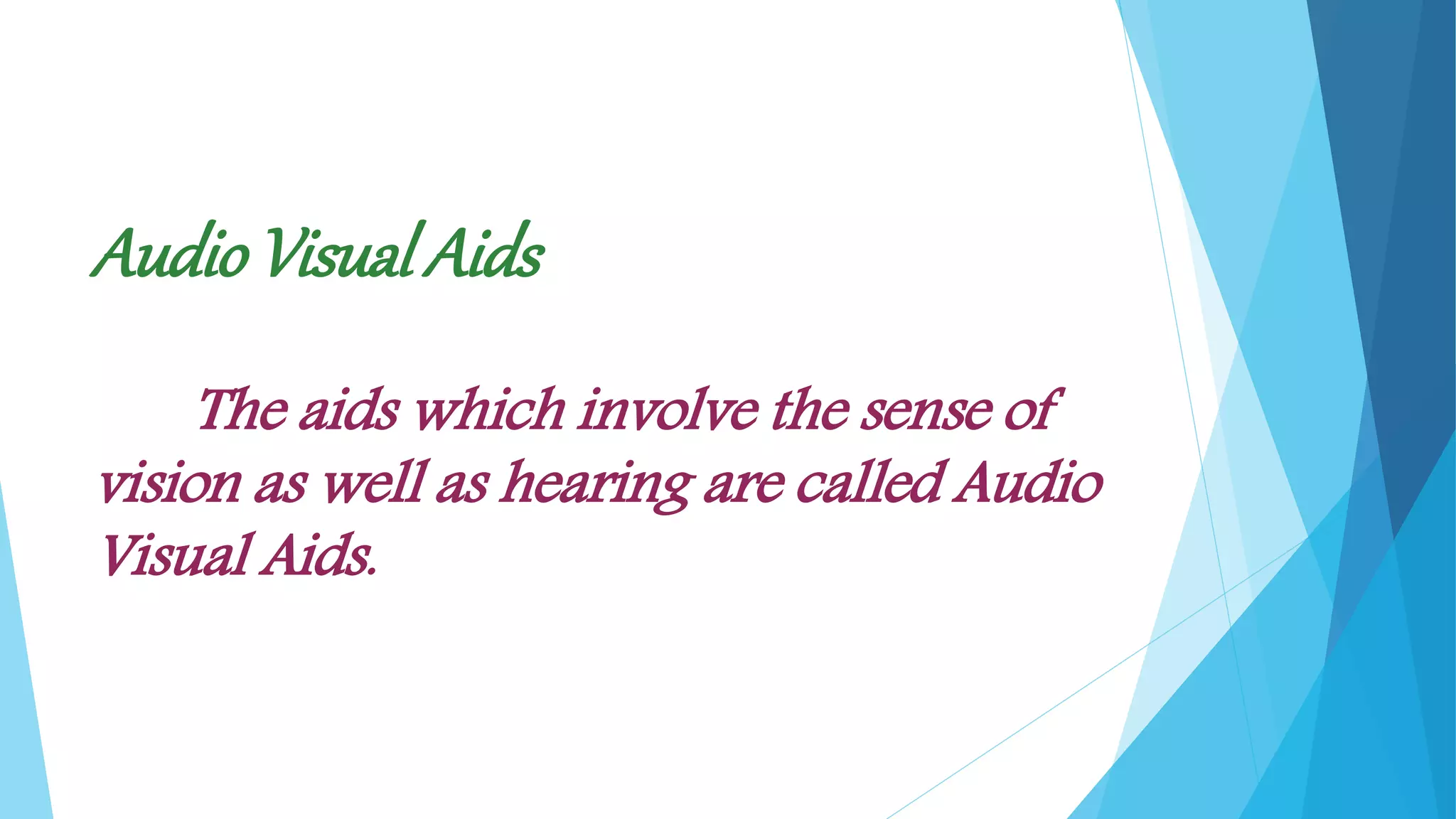 Audio Visual Aids

The aids which involve the sense of vision as well as hearing are called Audio Visual Aids.